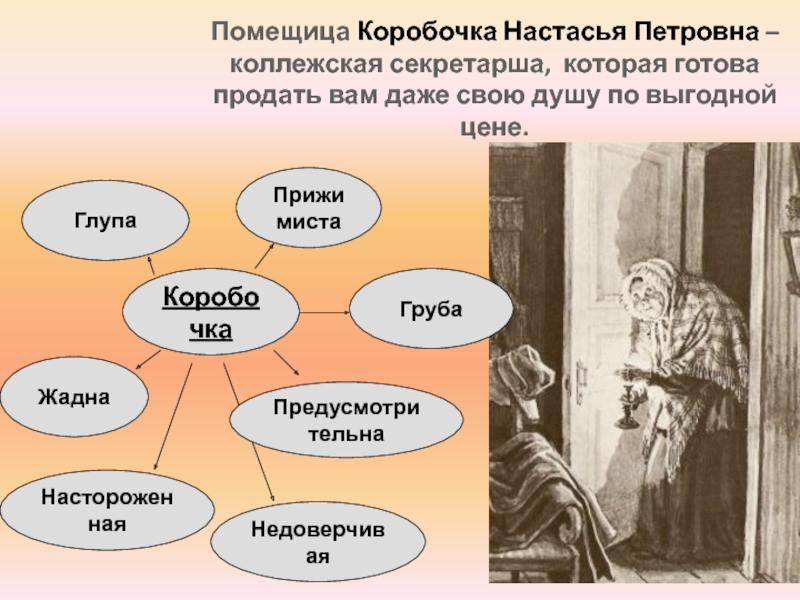 Помещица Коробочка Настасья Петровна – коллежская секретарша, которая готова продать вам даже свою душу по выгодной цене.

Коробочка

Глупа

Прижимиста

Груба

Жадна

Предусмотрительна

Настороженная

Недоверчивая